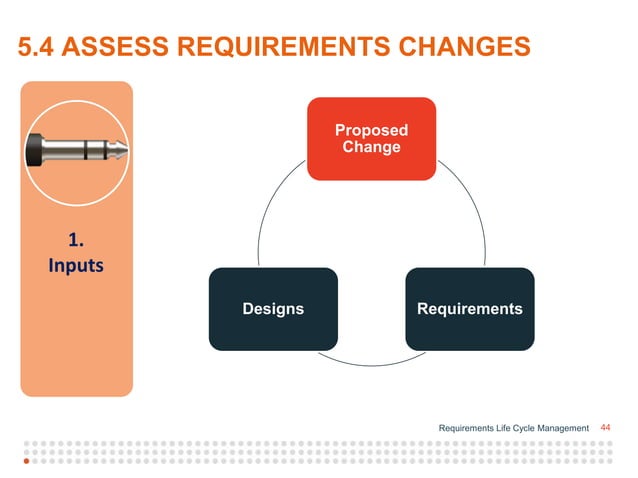 5.4 ASSESS REQUIREMENTS CHANGES

1.
Inputs

Proposed Change

Designs

Requirements

Requirements Life Cycle Management 44